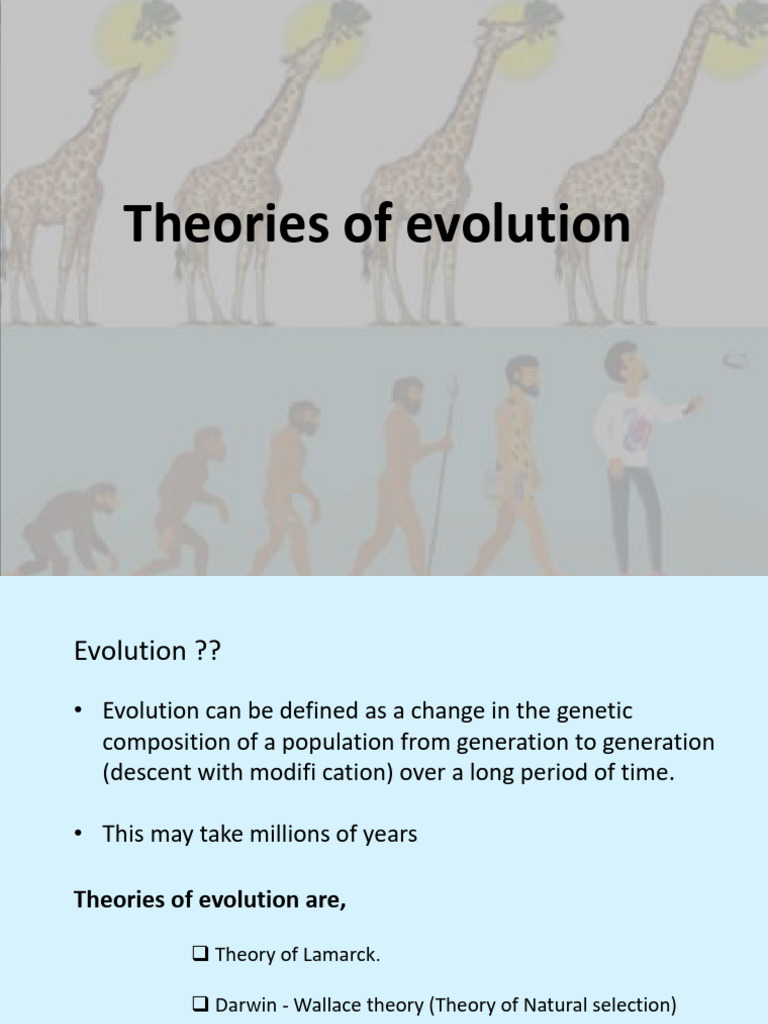 Theories of evolution

Evolution ??

• Evolution can be defined as a change in the genetic composition of a population from generation to generation (descent with modifi cation) over a long period of time.

• This may take millions of years

**Theories of evolution are,**

❑ Theory of Lamarck.

❑ Darwin - Wallace theory (Theory of Natural selection)